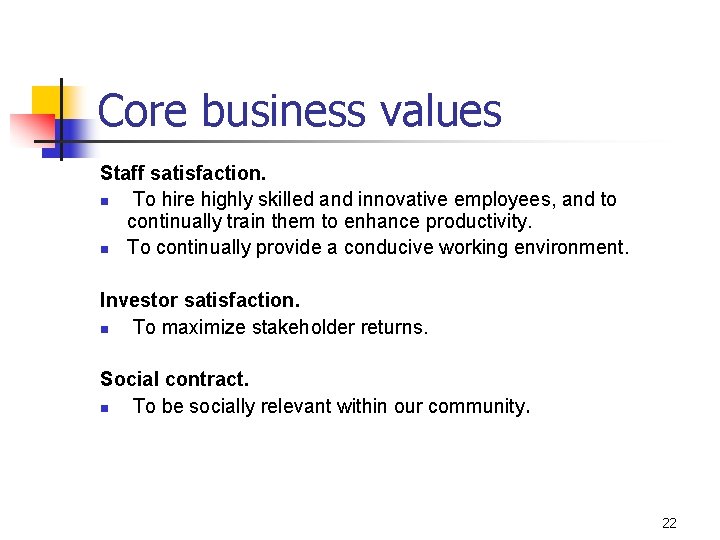 Core business values

Staff satisfaction.
- To hire highly skilled and innovative employees, and to continually train them to enhance productivity.
- To continually provide a conducive working environment.

Investor satisfaction.
- To maximize stakeholder returns.

Social contract.
- To be socially relevant within our community.

22